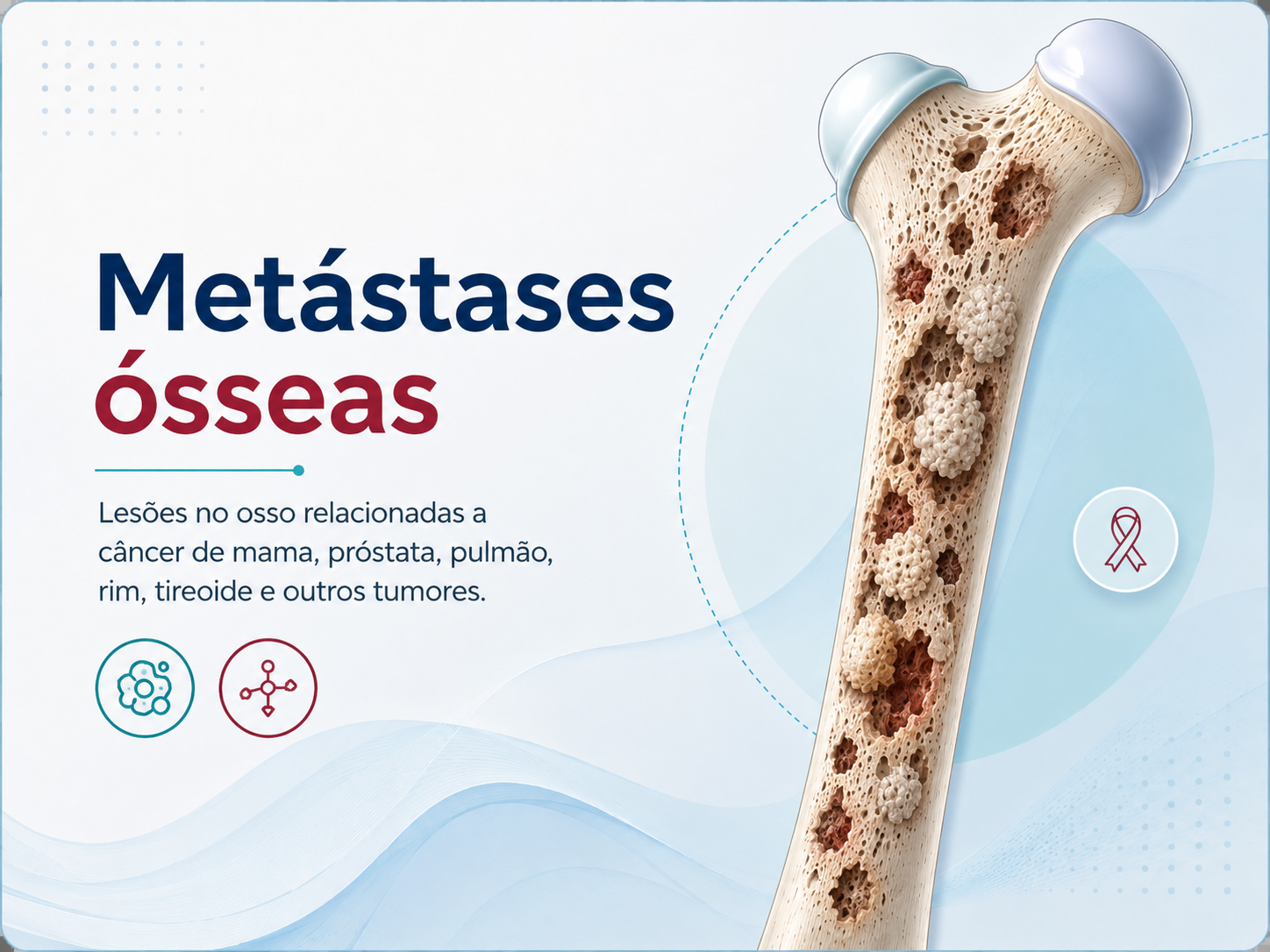 Metástases ósseas

Lesões no osso relacionadas a câncer de mama, próstata, pulmão, rim, tireoide e outros tumores.